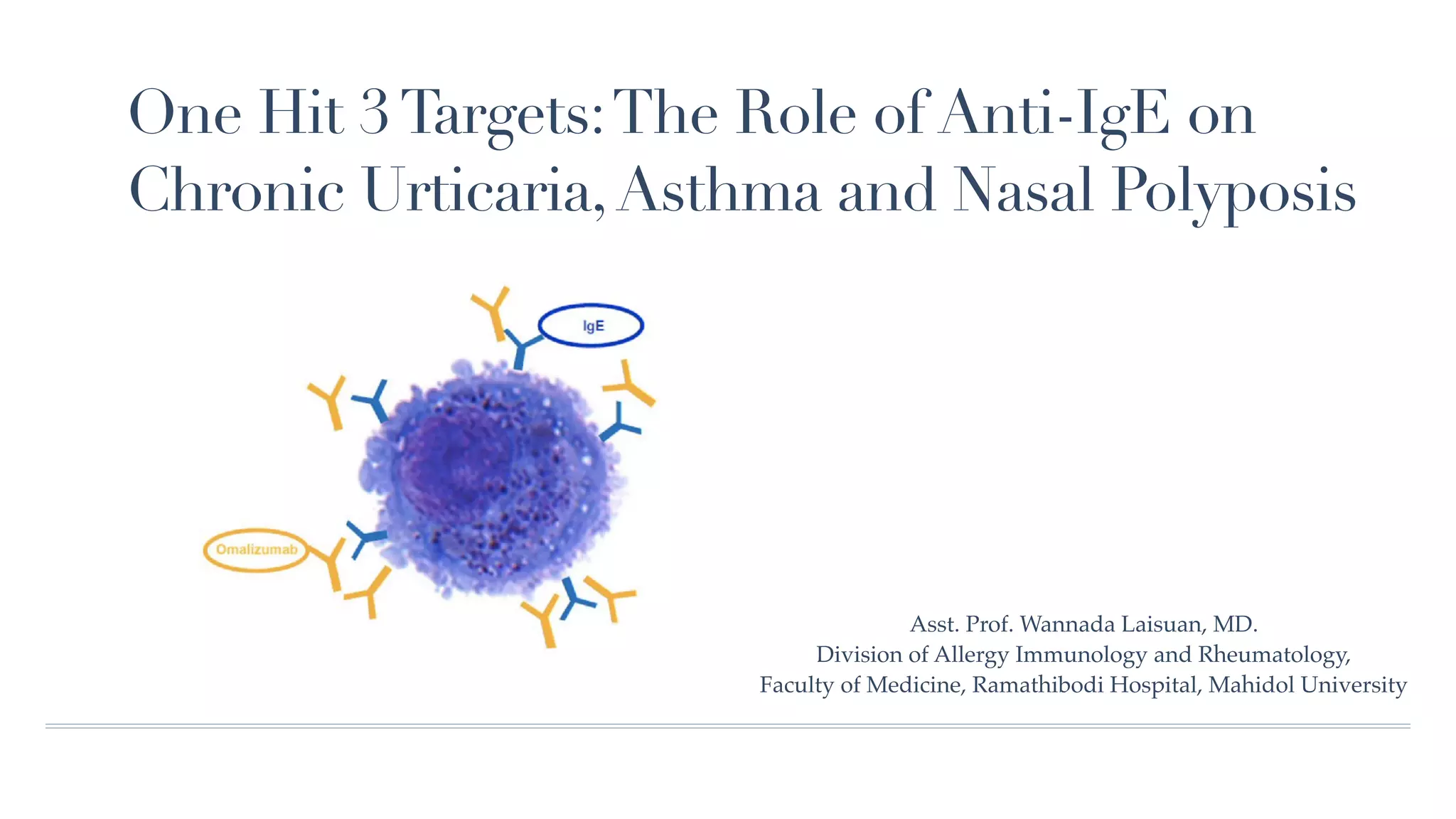 One Hit 3 Targets: The Role of Anti-IgE on Chronic Urticaria, Asthma and Nasal Polyposis

IgE

Omalizumab

Asst. Prof. Wannada Laisuan, MD.
Division of Allergy Immunology and Rheumatology,
Faculty of Medicine, Ramathibodi Hospital, Mahidol University